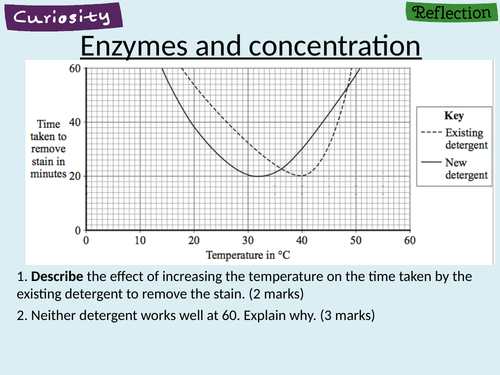 Curiosity

Reflection

Enzymes and concentration

Time taken to remove stain in minutes

60
40
20
0

0 10 20 30 40 50 60

Temperature in °C

Key
Existing detergent
New detergent

1. **Describe** the effect of increasing the temperature on the time taken by the existing detergent to remove the stain. (2 marks)

2. Neither detergent works well at 60. Explain why. (3 marks)